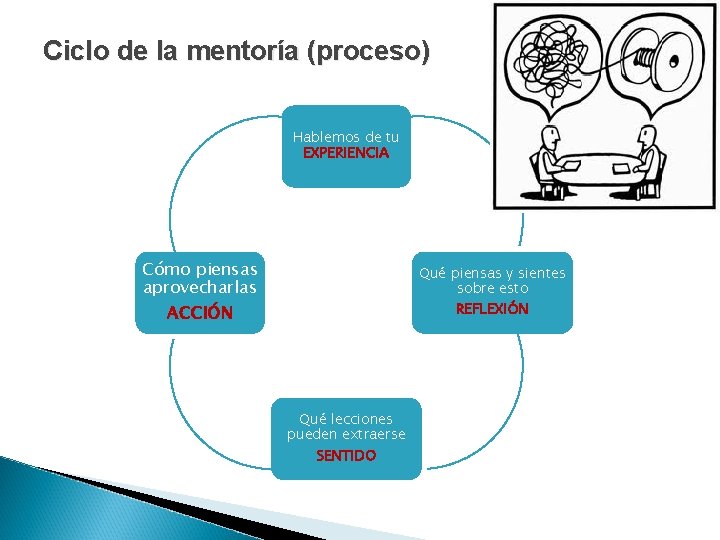 Ciclo de la mentoría (proceso)

Hablemos de tu
EXPERIENCIA

Qué piensas y sientes sobre esto
REFLEXIÓN

Qué lecciones pueden extraerse
SENTIDO

Cómo piensas aprovecharlas
ACCIÓN